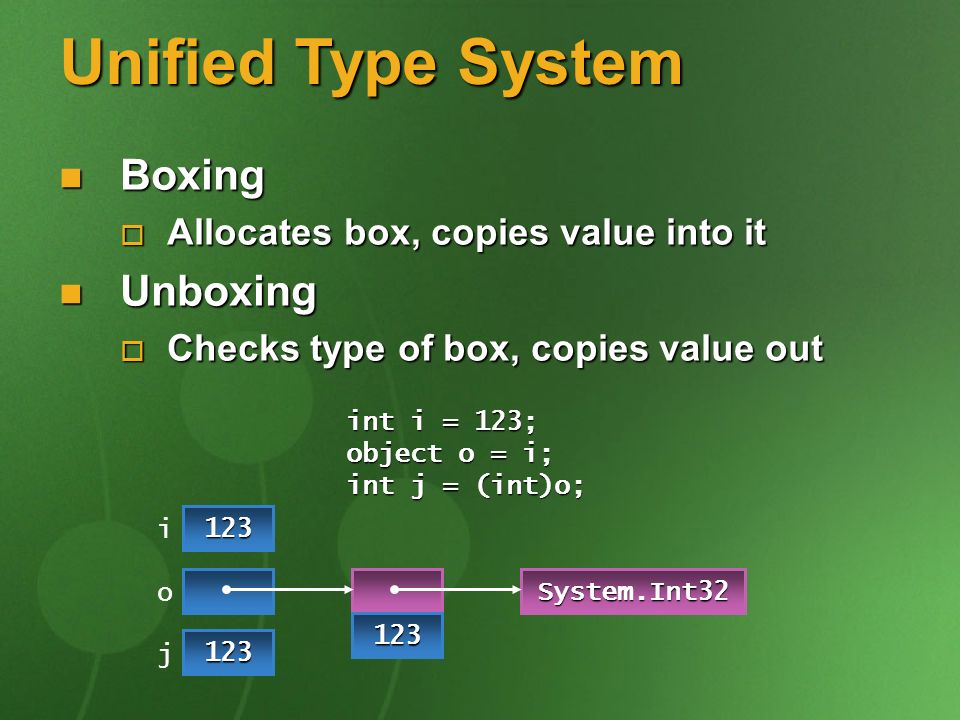 Unified Type System

Boxing
Allocates box, copies value into it

Unboxing
Checks type of box, copies value out

int i = 123;
object o = i;
int j = (int)o;

i 123

o

j 123

123

System.Int32